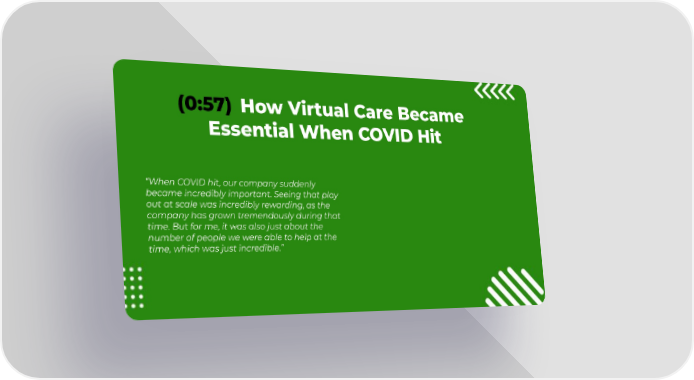 (0:57) How Virtual Care Became Essential When COVID Hit

"When COVID hit, our company suddenly became incredibly important. Seeing that play out at scale was incredibly rewarding, as the company has grown tremendously during that time. But for me, it was also just about the number of people we were able to help at the time, which was just incredible."